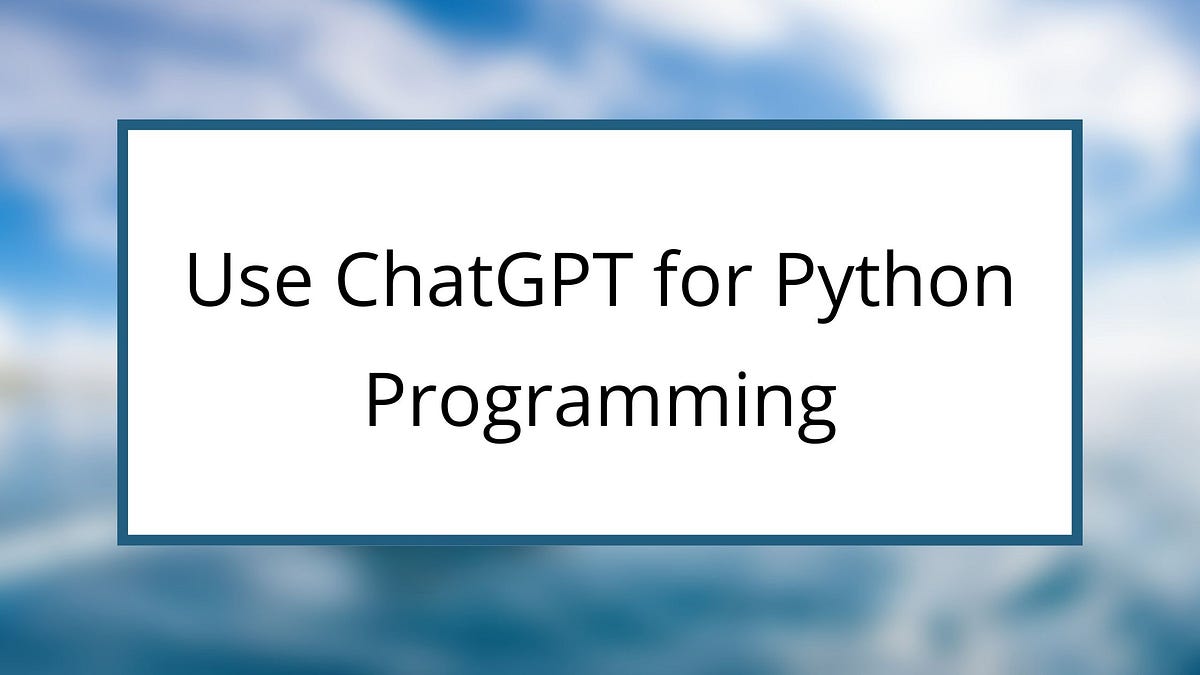 Use ChatGPT for Python Programming